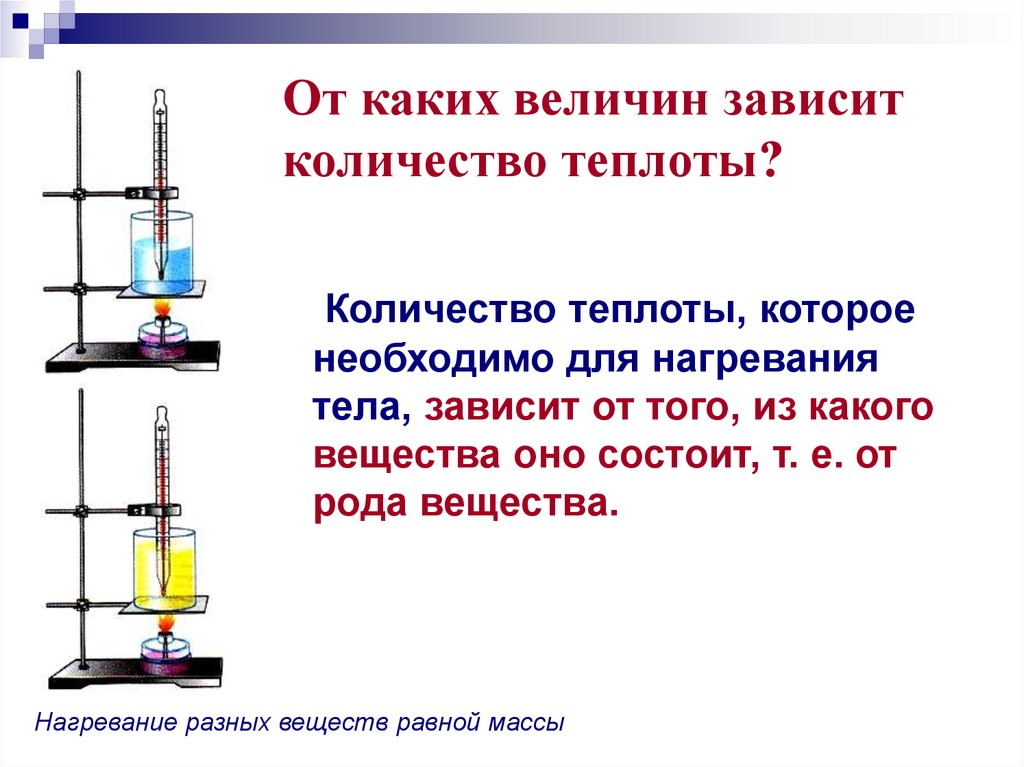 От каких величин зависит количество теплоты?

Количество теплоты, которое необходимо для нагревания тела, зависит от того, из какого вещества оно состоит, т. е. от рода вещества.

Нагревание разных веществ равной массы